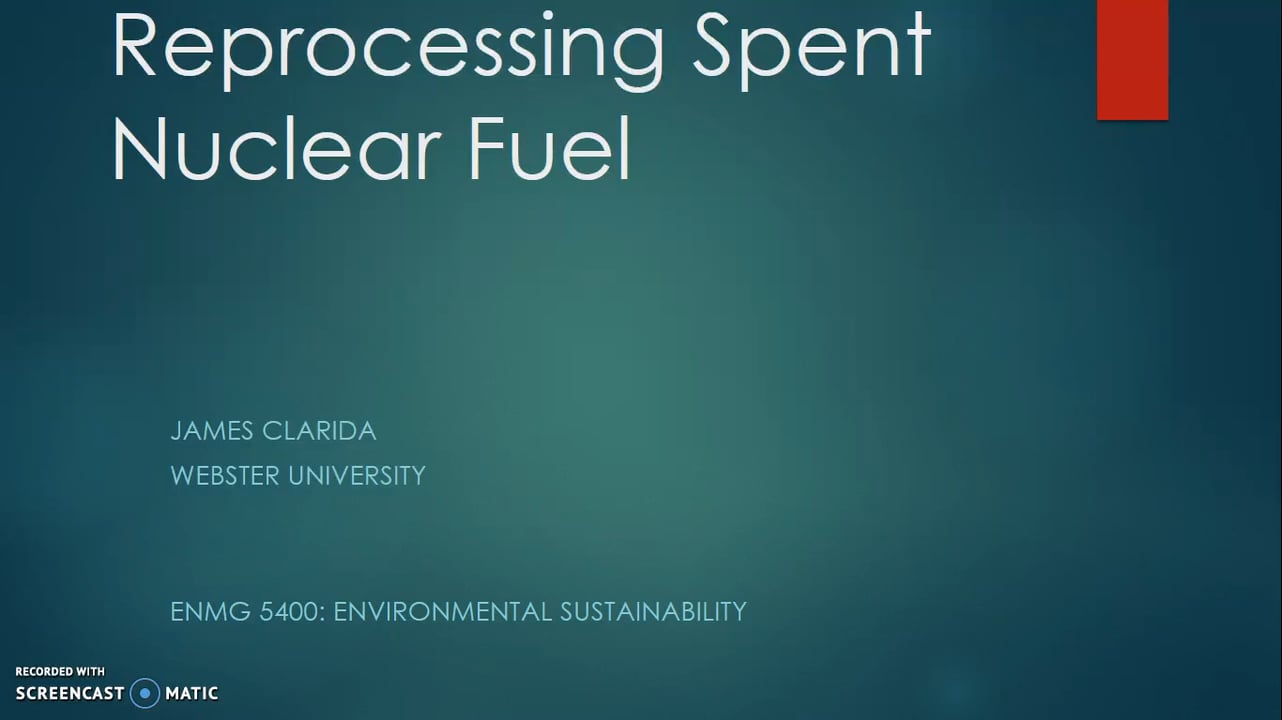 Reprocessing Spent Nuclear Fuel

JAMES CLARIDA
WEBSTER UNIVERSITY

ENMG 5400: ENVIRONMENTAL SUSTAINABILITY

RECORDED WITH
SCREENCAST MATIC